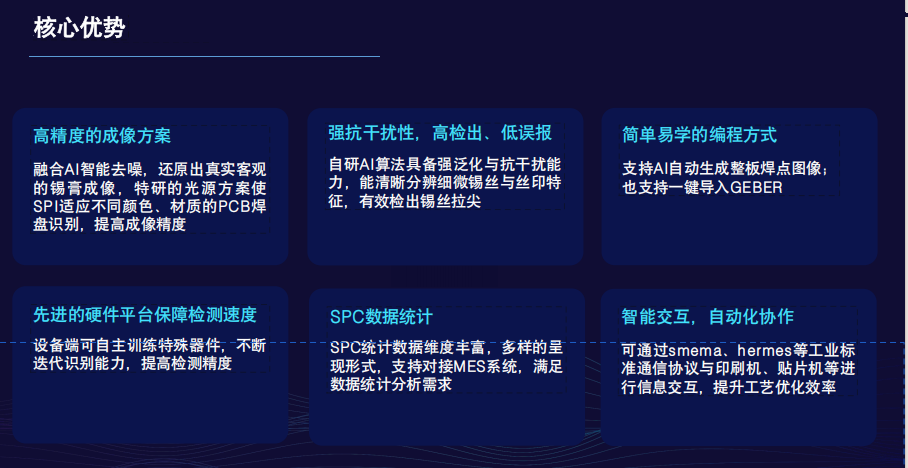 核心优势

高精度的成像方案

融合AI智能去噪，还原出真实客观的锡膏成像，特研的光源方案使SPI适应不同颜色、材质的PCB焊盘识别，提高成像精度

强抗干扰性，高检出、低误报

自研AI算法具备强泛化与抗干扰能力，能清晰分辨细微锡丝与丝印特征，有效检出锡丝拉尖

简单易学的编程方式

支持AI自动生成整板焊点图像；也支持一键导入GEBER

先进的硬件平台保障检测速度

设备端可自主训练特殊器件，不断迭代识别能力，提高检测精度

SPC数据统计

SPC统计数据维度丰富，多样的呈现形式，支持对接MES系统，满足数据统计分析需求

智能交互，自动化协作

可通过smema、hermes等工业标准通信协议与印刷机、贴片机等进行信息交互，提升工艺优化效率